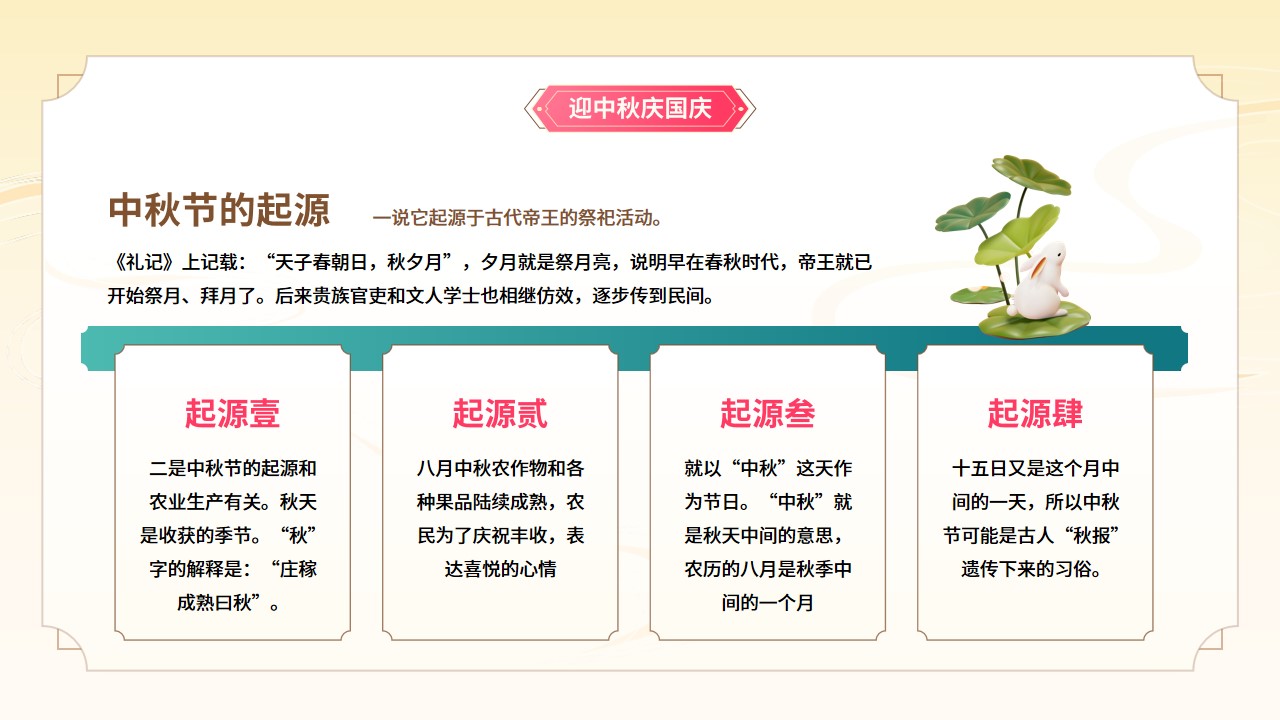 迎中秋庆国庆

中秋节的起源

一说它起源于古代帝王的祭祀活动。

《礼记》上记载：“天子春朝日，秋夕月”，夕月就是祭月亮，说明早在春秋时代，帝王就已开始祭月、拜月了。后来贵族官吏和文人学士也相继仿效，逐步传到民间。

起源壹

二是中秋节的起源和农业生产有关。秋天是收获的季节。“秋”字的解释是：“庄稼成熟曰秋”。

起源贰

八月中秋农作物和各种果品陆续成熟，农民为了庆祝丰收，表达喜悦的心情

起源叁

就以“中秋”这天作为节日。“中秋”就是秋天中间的意思，农历的八月是秋季中间的一个月

起源肆

十五日又是这个月中间的一天，所以中秋节可能是古人“秋报”遗传下来的习俗。